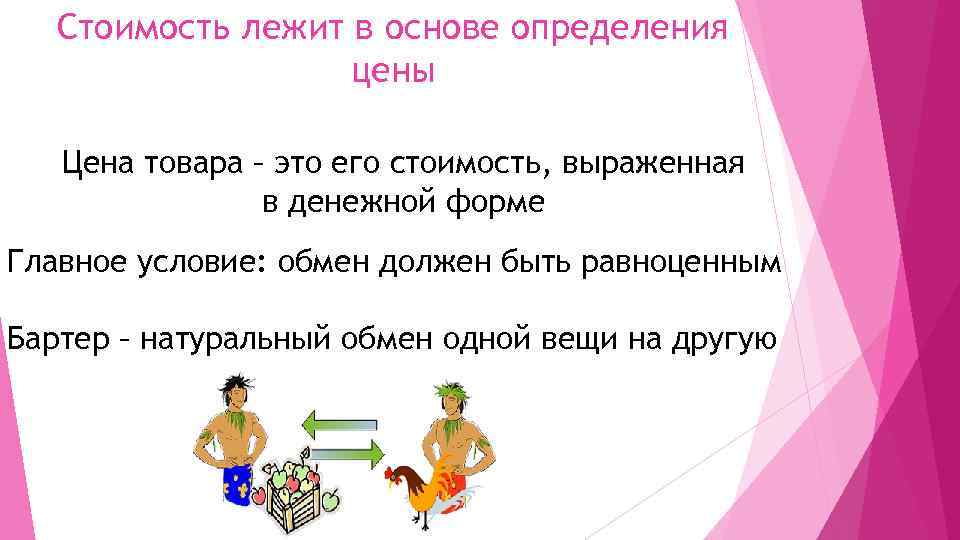 Стоимость лежит в основе определения цены

Цена товара – это его стоимость, выраженная в денежной форме

Главное условие: обмен должен быть равноценным

Бартер – натуральный обмен одной вещи на другую